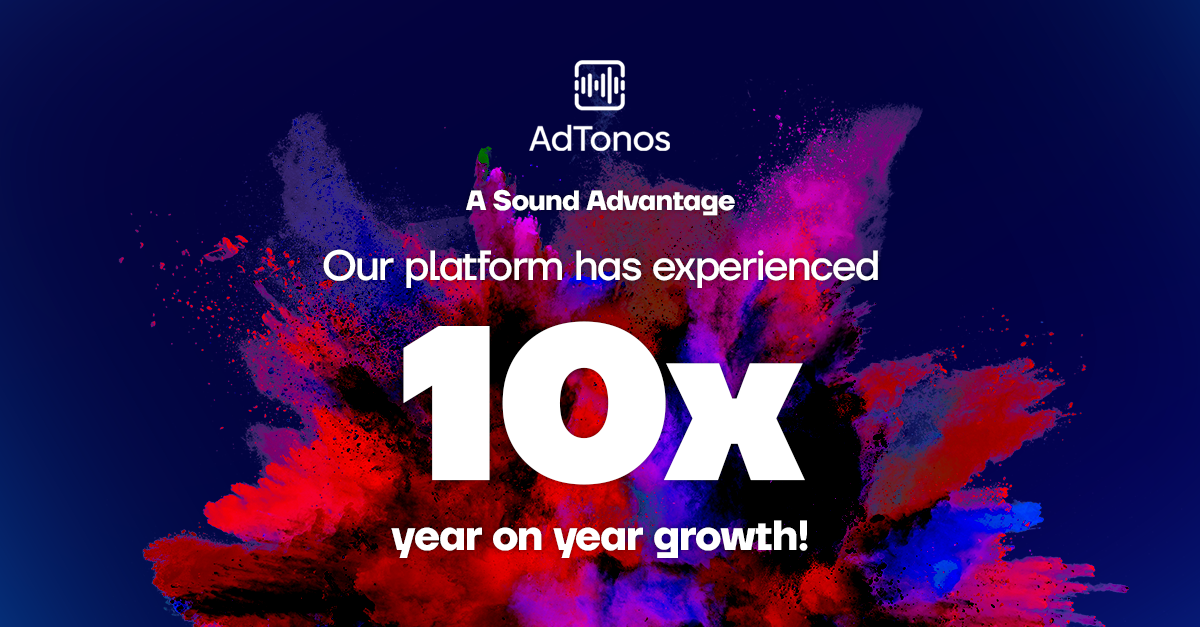 AdTonos

A Sound Advantage

Our platform has experienced

10x

year on year growth!